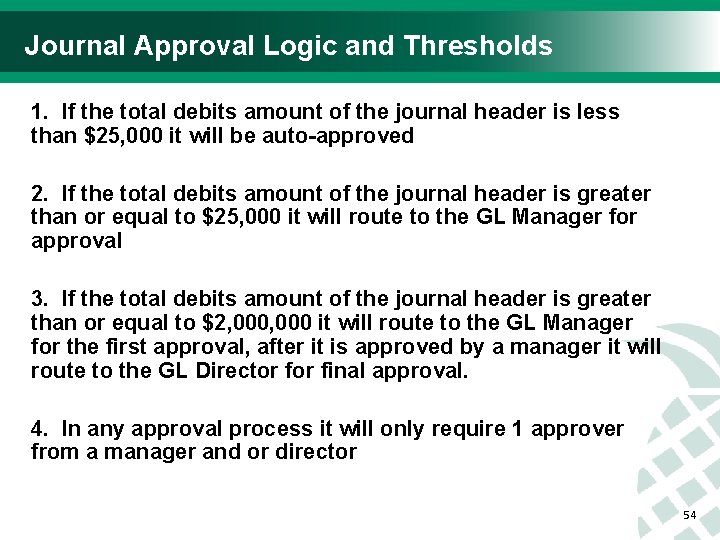 Journal Approval Logic and Thresholds

1. If the total debits amount of the journal header is less than \$25,000 it will be auto-approved

2. If the total debits amount of the journal header is greater than or equal to \$25,000 it will route to the GL Manager for approval

3. If the total debits amount of the journal header is greater than or equal to \$2,000,000 it will route to the GL Manager for the first approval, after it is approved by a manager it will route to the GL Director for final approval.

4. In any approval process it will only require 1 approver from a manager and or director

54